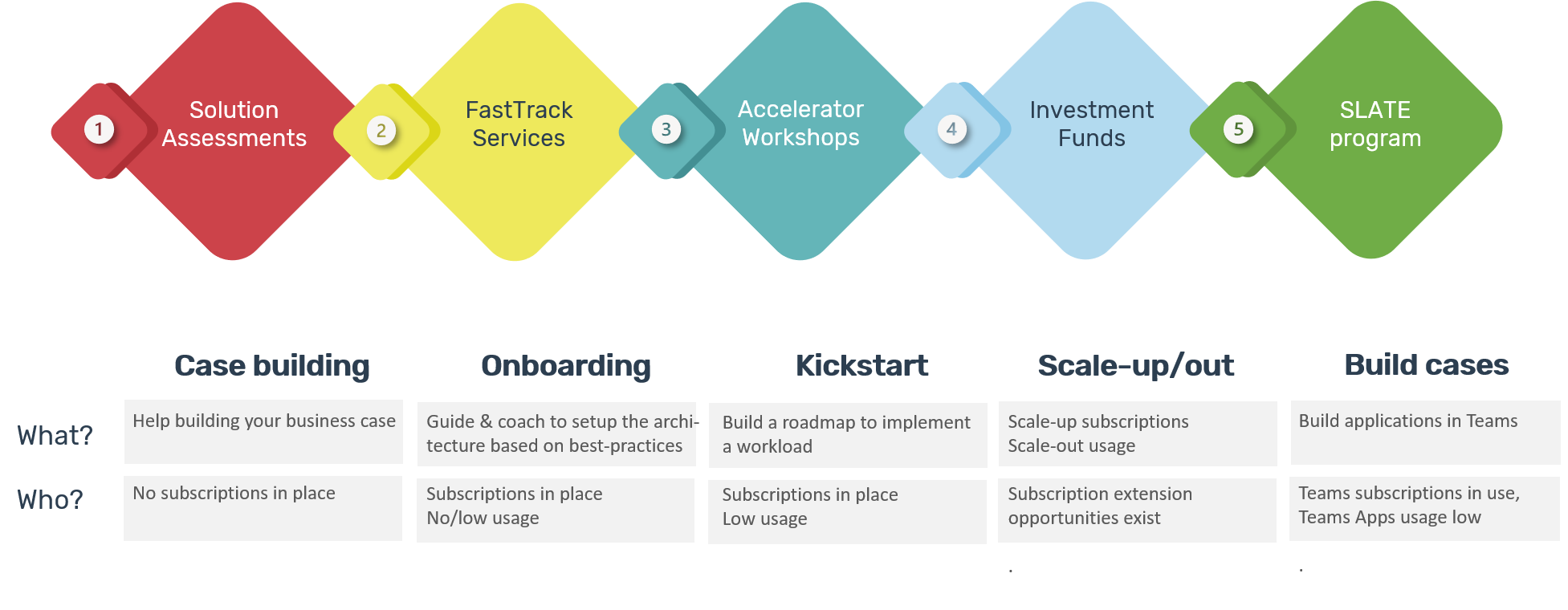 1 Solution Assessments

2 FastTrack Services

3 Accelerator Workshops

4 Investment Funds

5 SLATE program

|  | Case building | Onboarding | Kickstart | Scale-up/out | Build cases |
|---|---|---|---|---|---|
| What? | Help building your business case | Guide & coach to setup the architecture based on best-practices | Build a roadmap to implement a workload | Scale-up subscriptions Scale-out usage | Build applications in Teams |
| Who? | No subscriptions in place | Subscriptions in place No/low usage | Subscriptions in place Low usage | Subscription extension opportunities exist | Teams subscriptions in use, Teams Apps usage low |